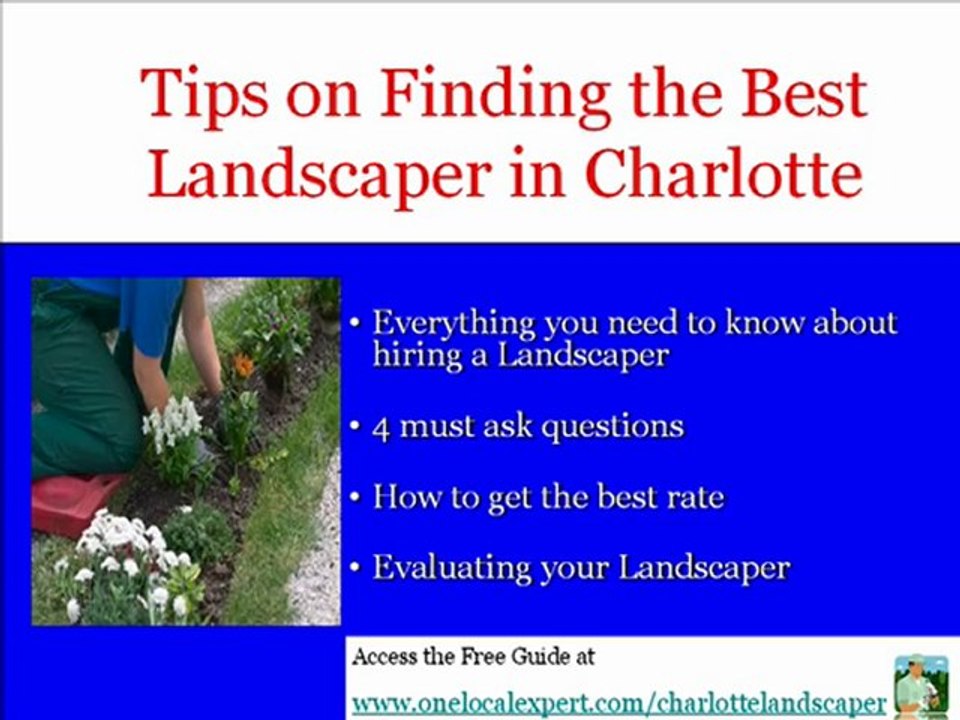 Tips on Finding the Best Landscaper in Charlotte

• Everything you need to know about hiring a Landscaper

• 4 must ask questions

• How to get the best rate

• Evaluating your Landscaper

Access the Free Guide at

www.onelocalexpert.com/charlottelandscaper